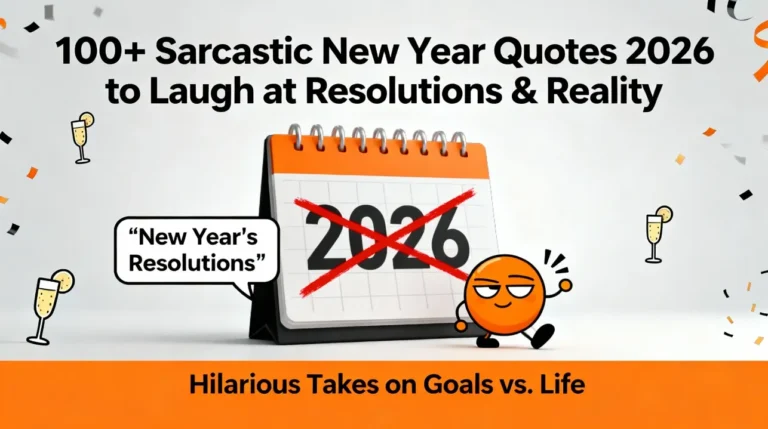 100+ Sarcastic New Year Quotes 2026 to Laugh at Resolutions & Reality

“New Year’s Resolutions”

2026

Hilarious Takes on Goals vs. Life